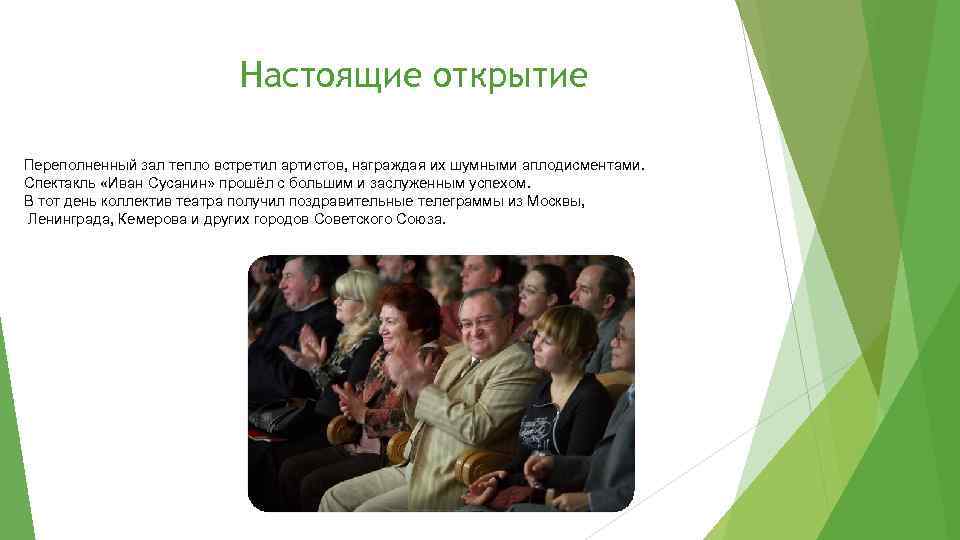 Настоящие открытие

Переполненный зал тепло встретил артистов, награждая их шумными аплодисментами. Спектакль «Иван Сусанин» прошёл с большим и заслуженным успехом.
В тот день коллектив театра получил поздравительные телеграммы из Москвы, Ленинграда, Кемерова и других городов Советского Союза.